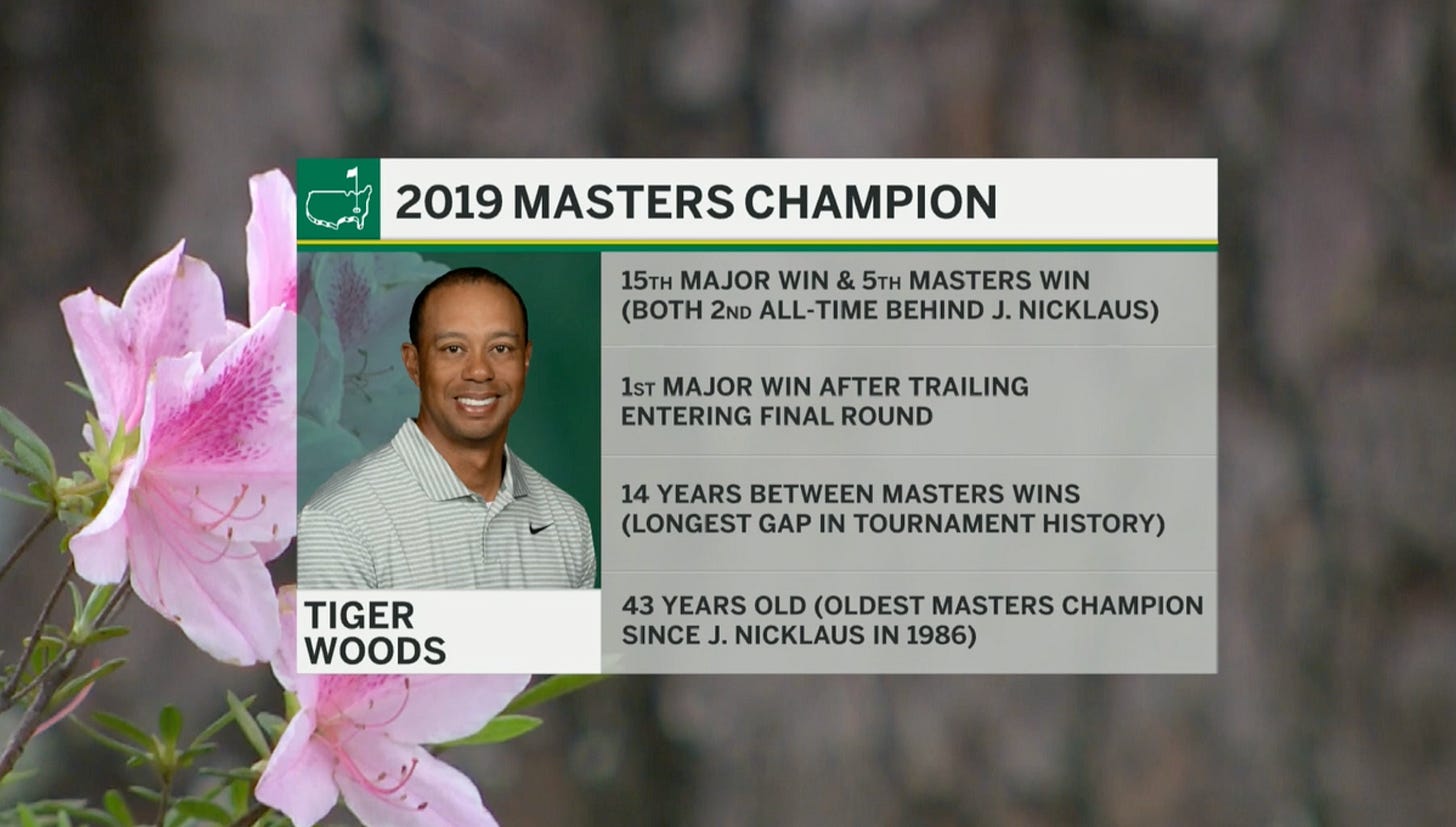 2019 MASTERS CHAMPION

TIGER WOODS

15TH MAJOR WIN & 5TH MASTERS WIN (BOTH 2ND ALL-TIME BEHIND J. NICKLAUS)

1ST MAJOR WIN AFTER TRAILING ENTERING FINAL ROUND

14 YEARS BETWEEN MASTERS WINS (LONGEST GAP IN TOURNAMENT HISTORY)

43 YEARS OLD (OLDEST MASTERS CHAMPION SINCE J. NICKLAUS IN 1986)